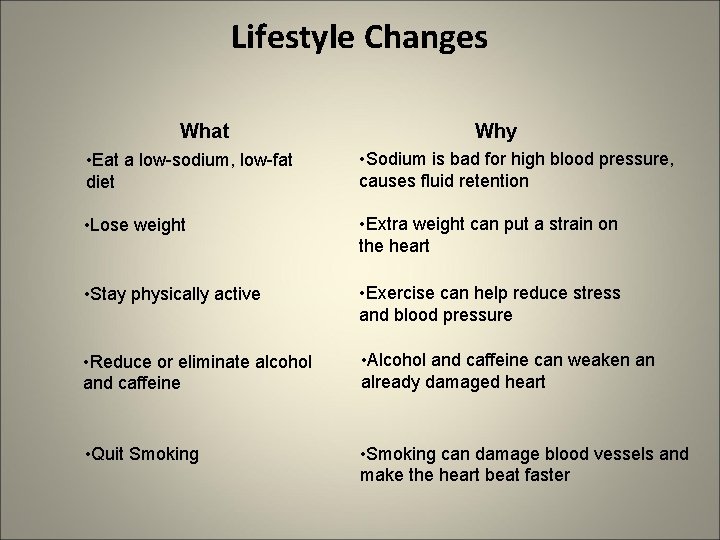 Lifestyle Changes

What

•Eat a low-sodium, low-fat diet

•Lose weight

•Stay physically active

•Reduce or eliminate alcohol and caffeine

•Quit Smoking

Why

•Sodium is bad for high blood pressure, causes fluid retention

•Extra weight can put a strain on the heart

•Exercise can help reduce stress and blood pressure

•Alcohol and caffeine can weaken an already damaged heart

•Smoking can damage blood vessels and make the heart beat faster